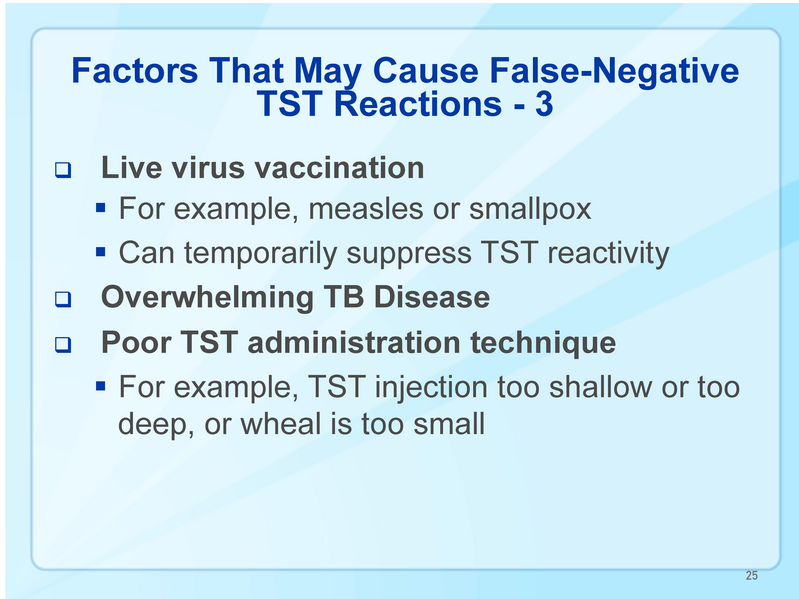 Factors That May Cause False-Negative TST Reactions - 3

❑ Live virus vaccination
▪ For example, measles or smallpox
▪ Can temporarily suppress TST reactivity
❑ Overwhelming TB Disease
❑ Poor TST administration technique
▪ For example, TST injection too shallow or too deep, or wheal is too small

25